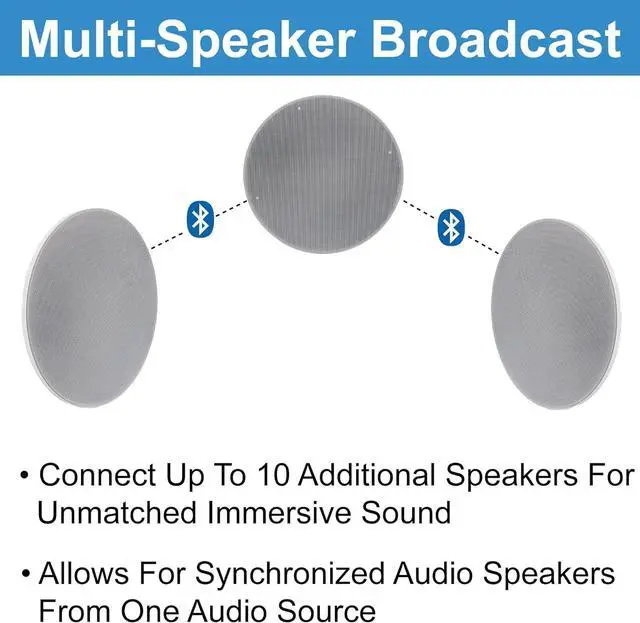 Multi-Speaker Broadcast

• Connect Up To 10 Additional Speakers For Unmatched Immersive Sound

• Allows For Synchronized Audio Speakers From One Audio Source